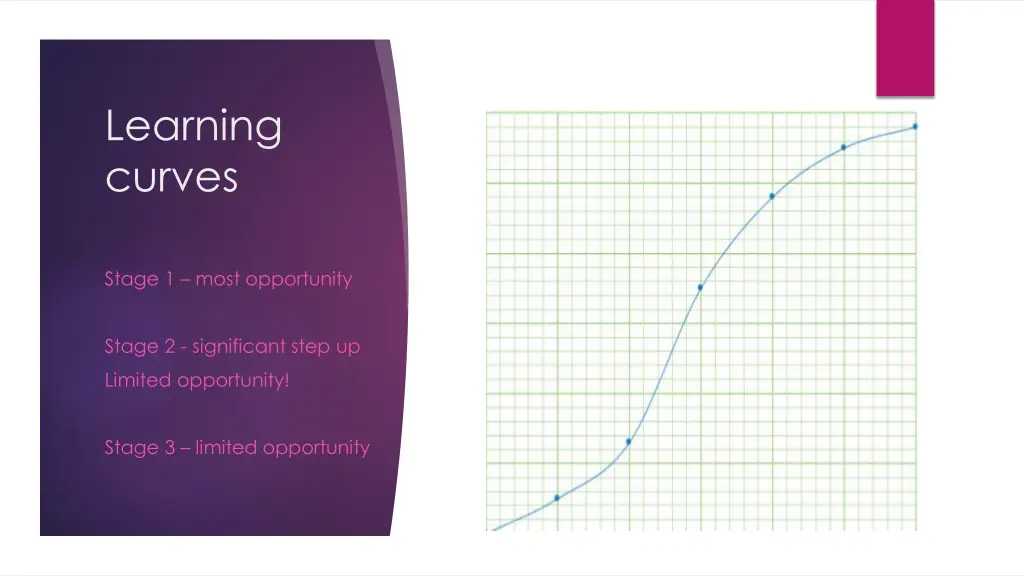 Learning curves

Stage 1 – most opportunity

Stage 2 - significant step up
Limited opportunity!

Stage 3 – limited opportunity